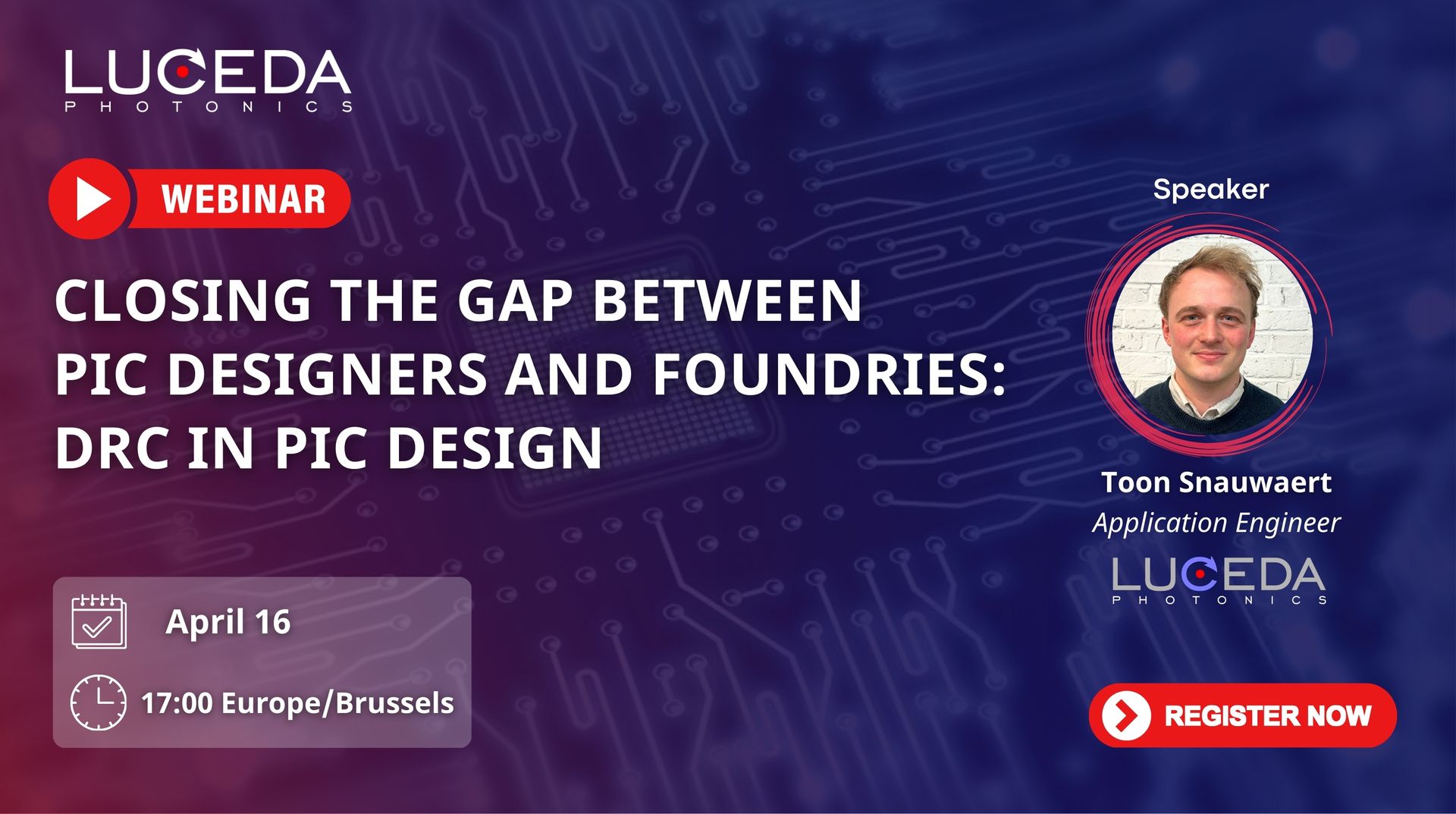 LUCEDA
PHOTONICS

WEBINAR

CLOSING THE GAP BETWEEN PIC DESIGNERS AND FOUNDRIES: DRC IN PIC DESIGN

April 16

17:00 Europe/Brussels

Speaker

Toon Snauwaert
Application Engineer

LUCEDA
PHOTONICS

REGISTER NOW